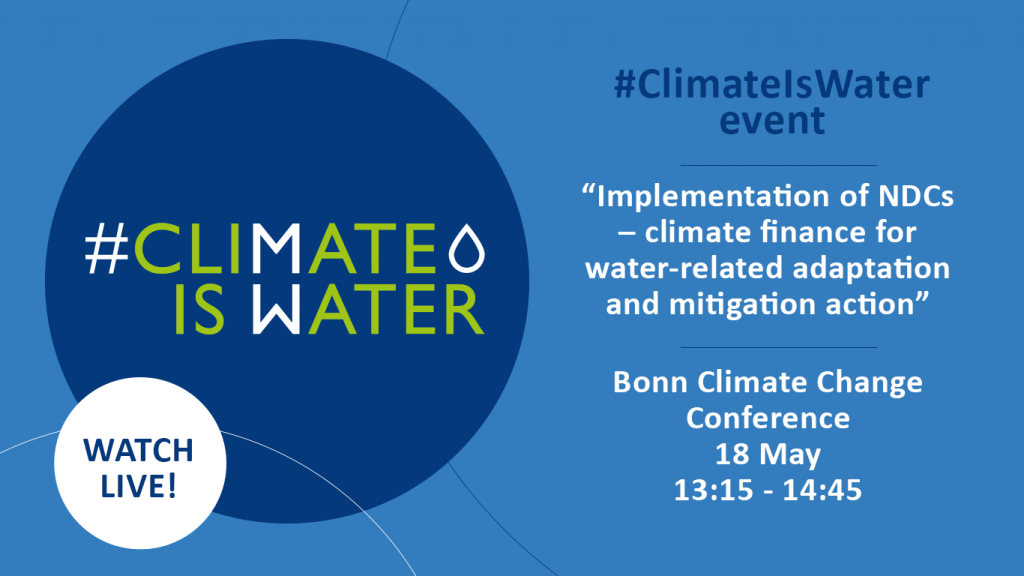 #CLIMATE
IS WATER

WATCH LIVE!

#ClimateIsWater event

“Implementation of NDCs – climate finance for water-related adaptation and mitigation action”

Bonn Climate Change Conference
18 May
13:15 - 14:45